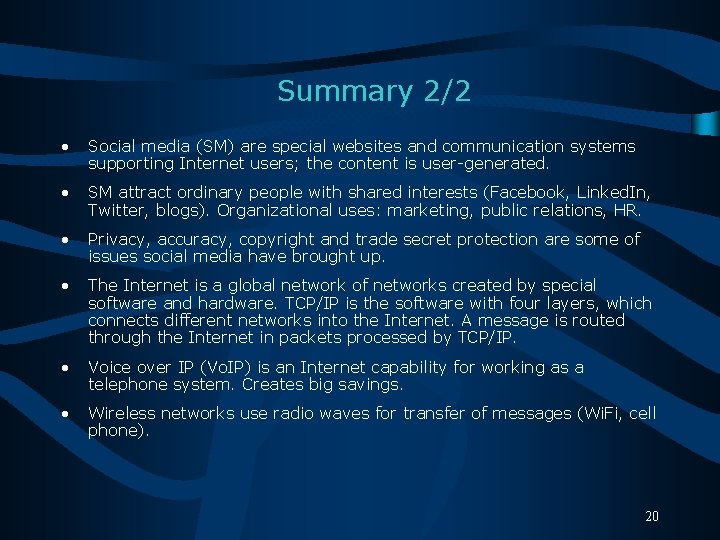 Summary 2/2

• Social media (SM) are special websites and communication systems supporting Internet users; the content is user-generated.

• SM attract ordinary people with shared interests (Facebook, LinkedIn, Twitter, blogs). Organizational uses: marketing, public relations, HR.

• Privacy, accuracy, copyright and trade secret protection are some of issues social media have brought up.

• The Internet is a global network of networks created by special software and hardware. TCP/IP is the software with four layers, which connects different networks into the Internet. A message is routed through the Internet in packets processed by TCP/IP.

• Voice over IP (VoIP) is an Internet capability for working as a telephone system. Creates big savings.

• Wireless networks use radio waves for transfer of messages (WiFi, cell phone).

20